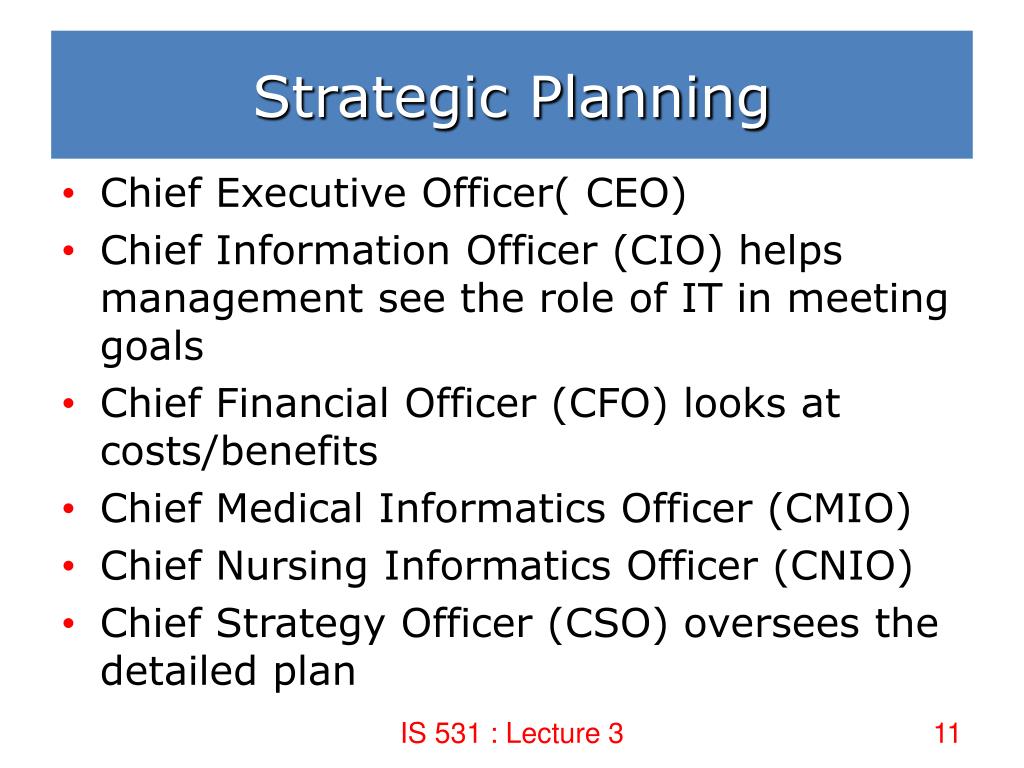 Strategic Planning

• Chief Executive Officer( CEO)
• Chief Information Officer (CIO) helps management see the role of IT in meeting goals
• Chief Financial Officer (CFO) looks at costs/benefits
• Chief Medical Informatics Officer (CMIO)
• Chief Nursing Informatics Officer (CNIO)
• Chief Strategy Officer (CSO) oversees the detailed plan

IS 531 : Lecture 3

11